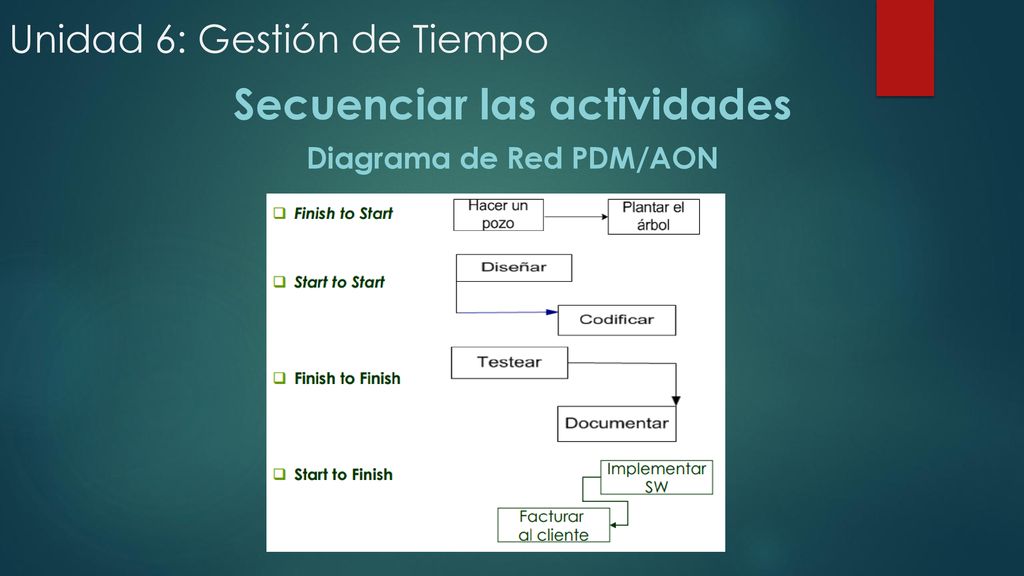 Unidad 6: Gestión de Tiempo

Secuenciar las actividades

Diagrama de Red PDM/AON

Finish to Start

Hacer un pozo

Plantar el árbol

Start to Start

Diseñar

Codificar

Finish to Finish

Testear

Documentar

Start to Finish

Implementar SW

Facturar al cliente